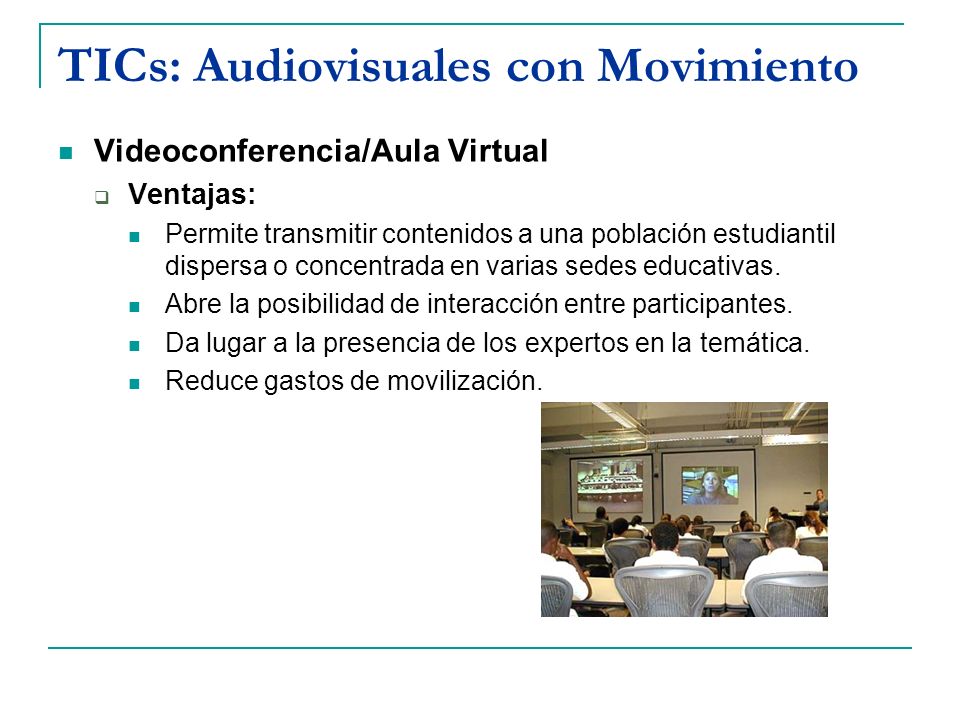 TICs: Audiovisuales con Movimiento

Videoconferencia/Aula Virtual

Ventajas:

Permite transmitir contenidos a una población estudiantil dispersa o concentrada en varias sedes educativas.

Abre la posibilidad de interacción entre participantes.

Da lugar a la presencia de los expertos en la temática.

Reduce gastos de movilización.